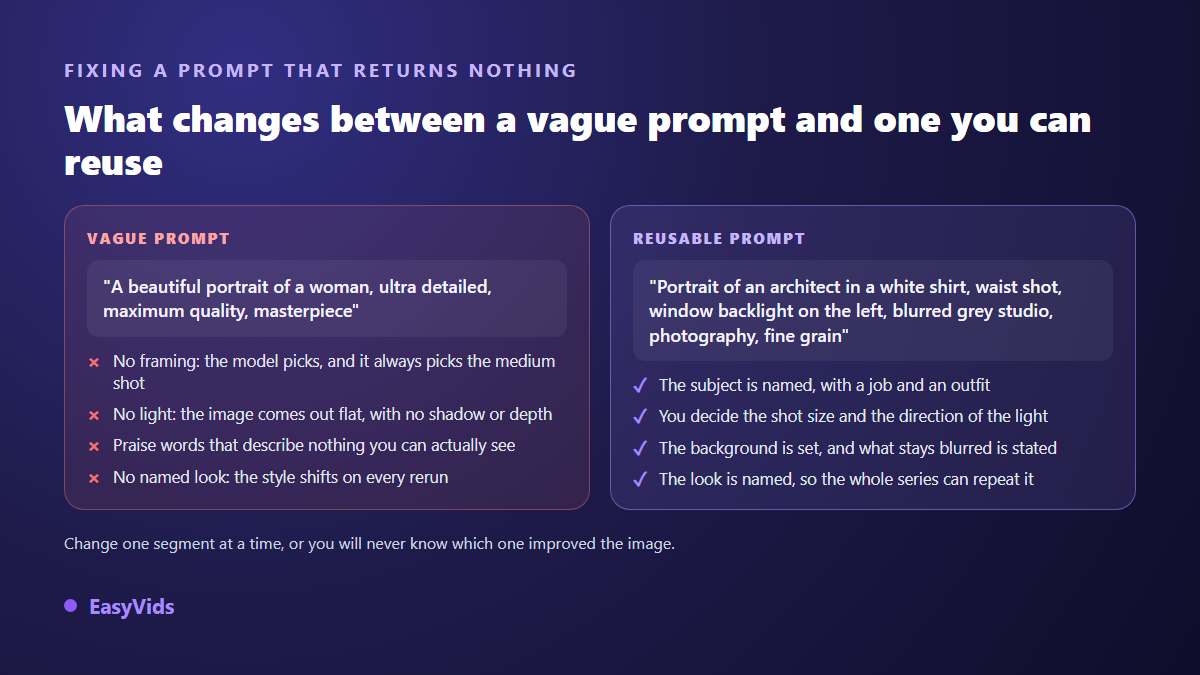 FIXING A PROMPT THAT RETURNS NOTHING

What changes between a vague prompt and one you can reuse

VAGUE PROMPT

"A beautiful portrait of a woman, ultra detailed, maximum quality, masterpiece"

× No framing: the model picks, and it always picks the medium shot
× No light: the image comes out flat, with no shadow or depth
× Praise words that describe nothing you can actually see
× No named look: the style shifts on every rerun

REUSABLE PROMPT

"Portrait of an architect in a white shirt, waist shot, window backlight on the left, blurred grey studio, photography, fine grain"

✓ The subject is named, with a job and an outfit
✓ You decide the shot size and the direction of the light
✓ The background is set, and what stays blurred is stated
✓ The look is named, so the whole series can repeat it

Change one segment at a time, or you will never know which one improved the image.

EasyVids